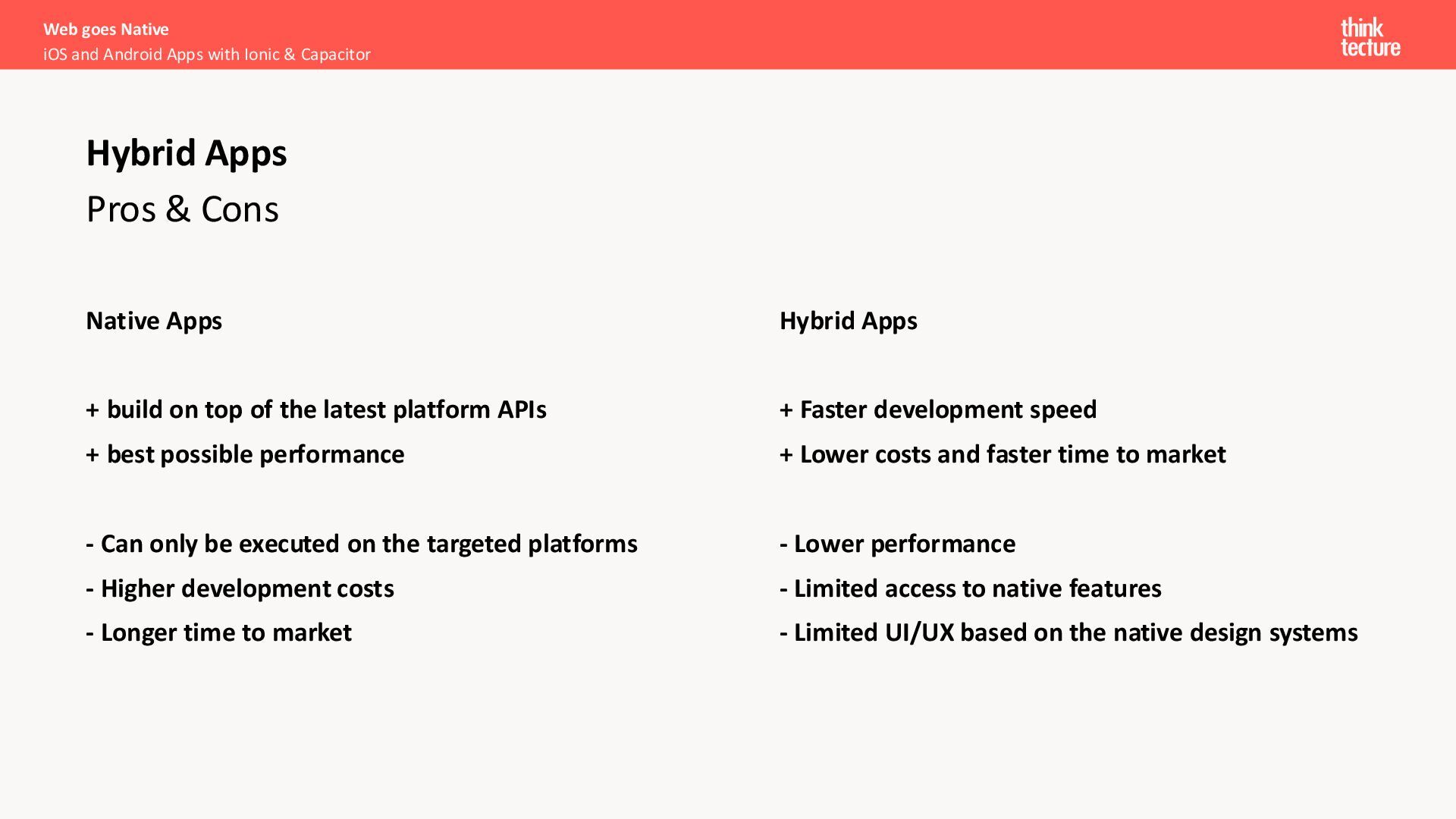 Web goes Native
iOS and Android Apps with Ionic & Capacitor

think
tecture

Hybrid Apps
Pros & Cons

Native Apps

+ build on top of the latest platform APIs
+ best possible performance

- Can only be executed on the targeted platforms
- Higher development costs
- Longer time to market

Hybrid Apps

+ Faster development speed
+ Lower costs and faster time to market

- Lower performance
- Limited access to native features
- Limited UI/UX based on the native design systems